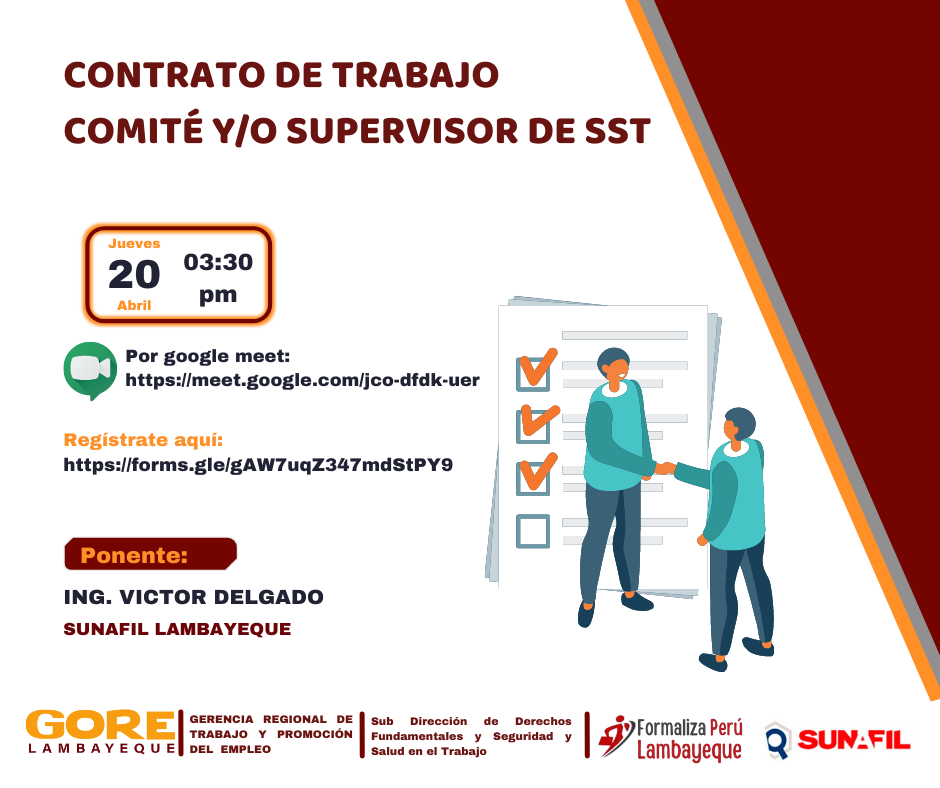 CONTRATO DE TRABAJO
COMITÉ Y/O SUPERVISOR DE SST

Jueves
20
Abril
03:30
pm

Por google meet:
https://meet.google.com/jco-dfdk-uer

Regístrate aquí:
https://forms.gle/gAW7uqZ347mdStPY9

Ponente:

ING. VICTOR DELGADO
SUNAFIL LAMBAYEQUE

GORE
LAMBAYEQUE

GERENCIA REGIONAL DE TRABAJO Y PROMOCIÓN DEL EMPLEO

Sub Dirección de Derechos Fundamentales y Seguridad y Salud en el Trabajo

Formaliza Perú
Lambayeque

SUNAFIL